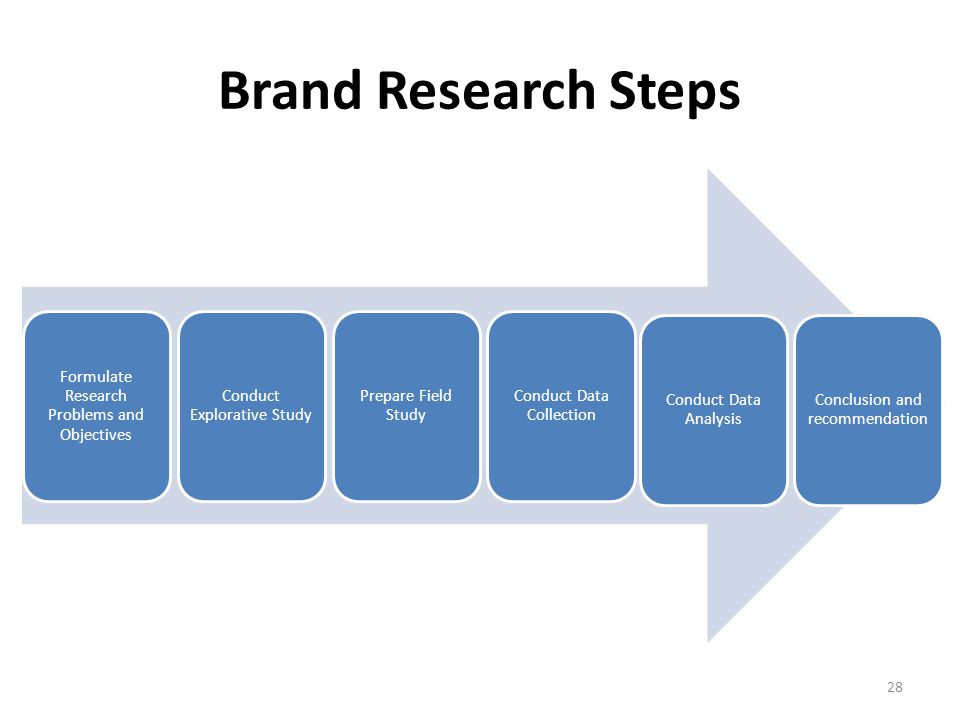 Brand Research Steps

Formulate Research Problems and Objectives

Conduct Explorative Study

Prepare Field Study

Conduct Data Collection

Conduct Data Analysis

Conclusion and recommendation

28